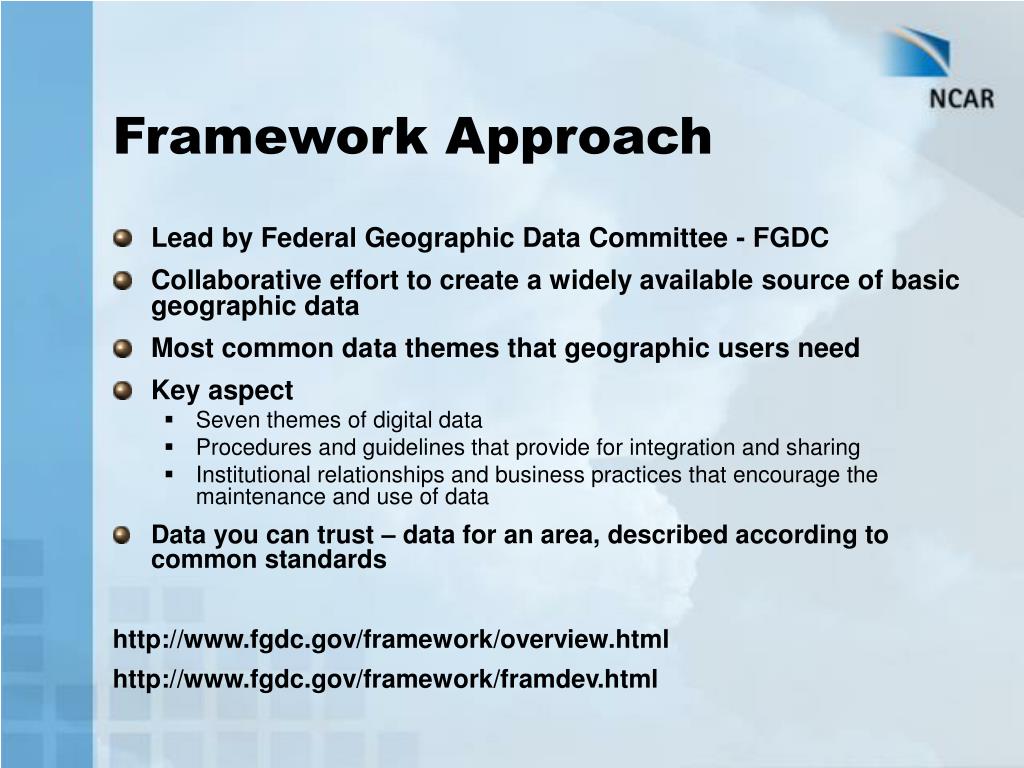 NCAR

Framework Approach

- Lead by Federal Geographic Data Committee - FGDC
- Collaborative effort to create a widely available source of basic geographic data
- Most common data themes that geographic users need
- Key aspect
  - Seven themes of digital data
  - Procedures and guidelines that provide for integration and sharing
  - Institutional relationships and business practices that encourage the maintenance and use of data
- Data you can trust – data for an area, described according to common standards

http://www.fgdc.gov/framework/overview.html

http://www.fgdc.gov/framework/framdev.html